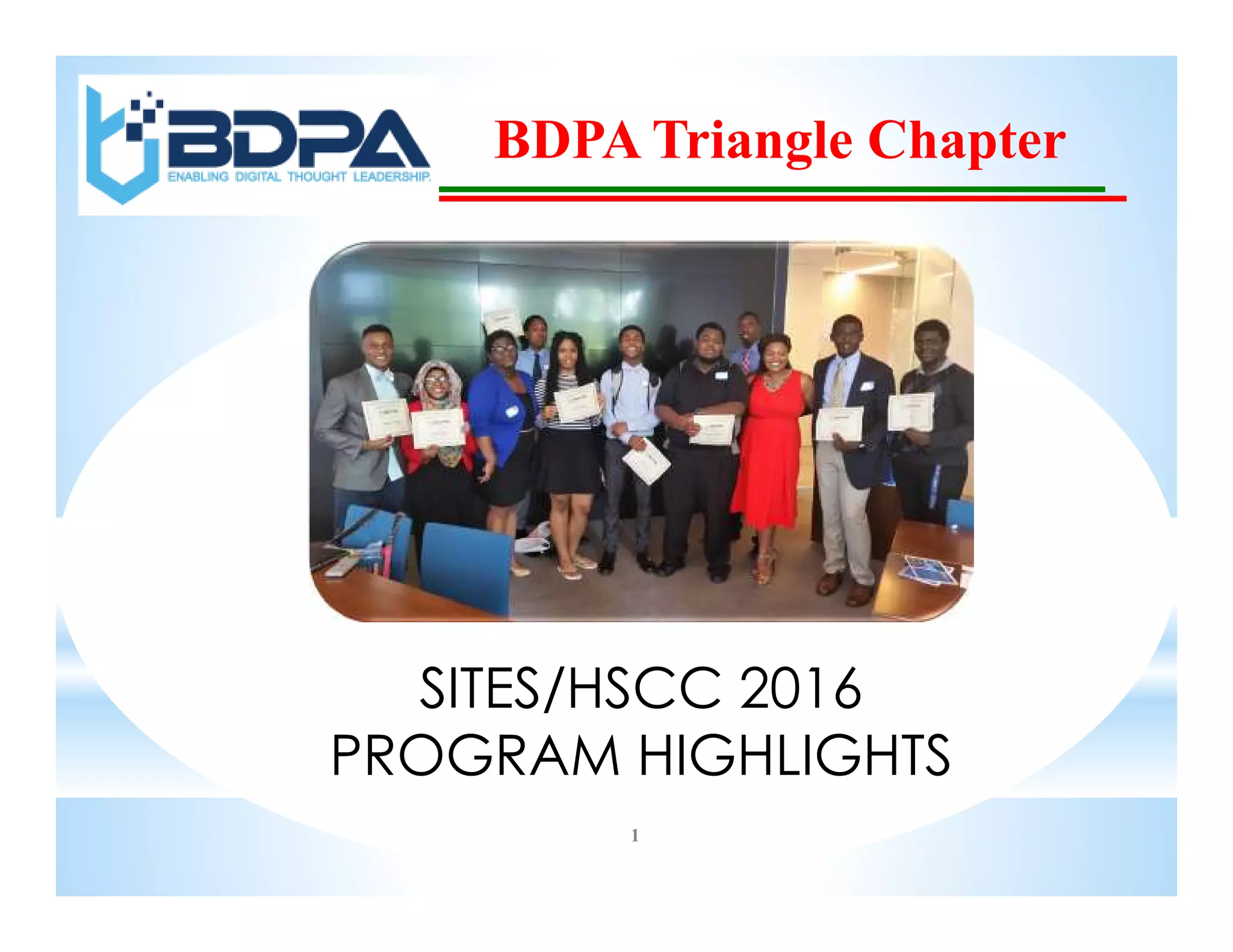 BDPA
ENABLING DIGITAL THOUGHT LEADERSHIP.

BDPA Triangle Chapter

SITES/HSCC 2016
PROGRAM HIGHLIGHTS

1